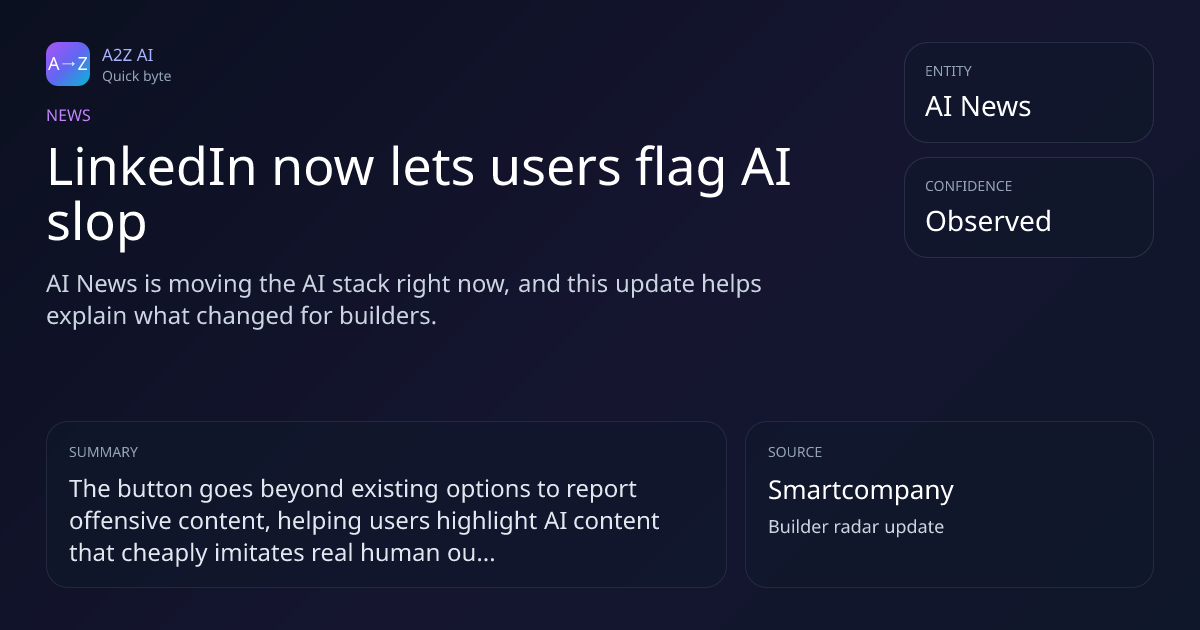 A→Z

A2Z AI
Quick byte

NEWS

LinkedIn now lets users flag AI slop

AI News is moving the AI stack right now, and this update helps explain what changed for builders.

ENTITY
AI News

CONFIDENCE
Observed

SUMMARY
The button goes beyond existing options to report offensive content, helping users highlight AI content that cheaply imitates real human ou...

SOURCE
Smartcompany
Builder radar update